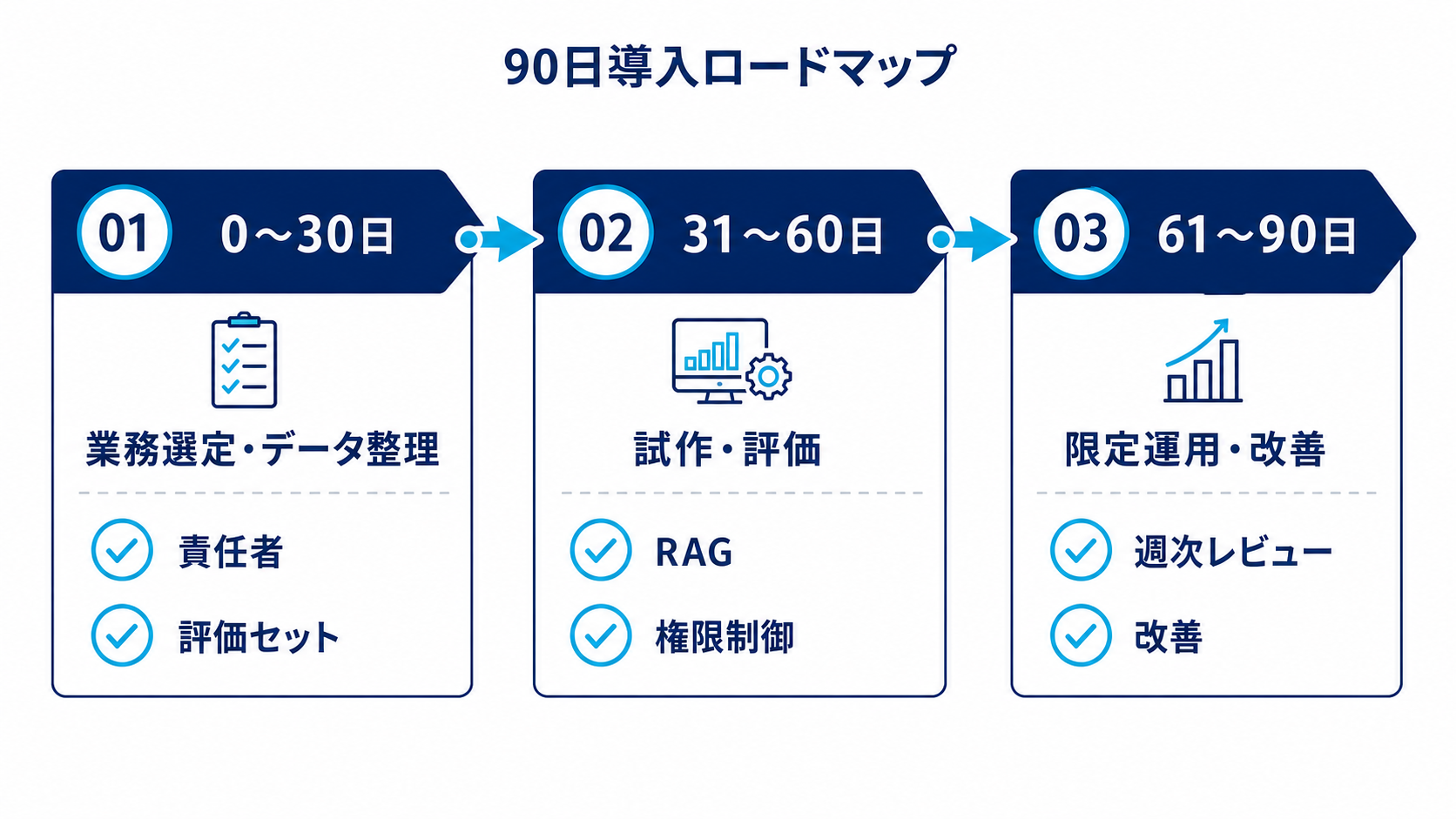 90日導入ロードマップ

01 0～30日

業務選定・データ整理

責任者

評価セット

02 31～60日

試作・評価

RAG

権限制御

03 61～90日

限定運用・改善

週次レビュー

改善